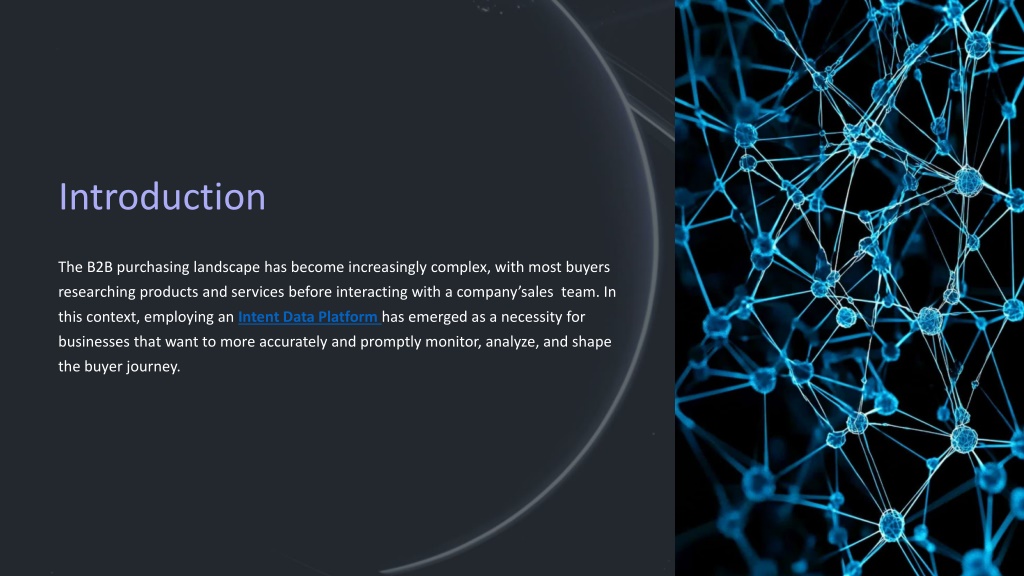 Introduction

The B2B purchasing landscape has become increasingly complex, with most buyers researching products and services before interacting with a company'sales team. In this context, employing an Intent Data Platform has emerged as a necessity for businesses that want to more accurately and promptly monitor, analyze, and shape the buyer journey.